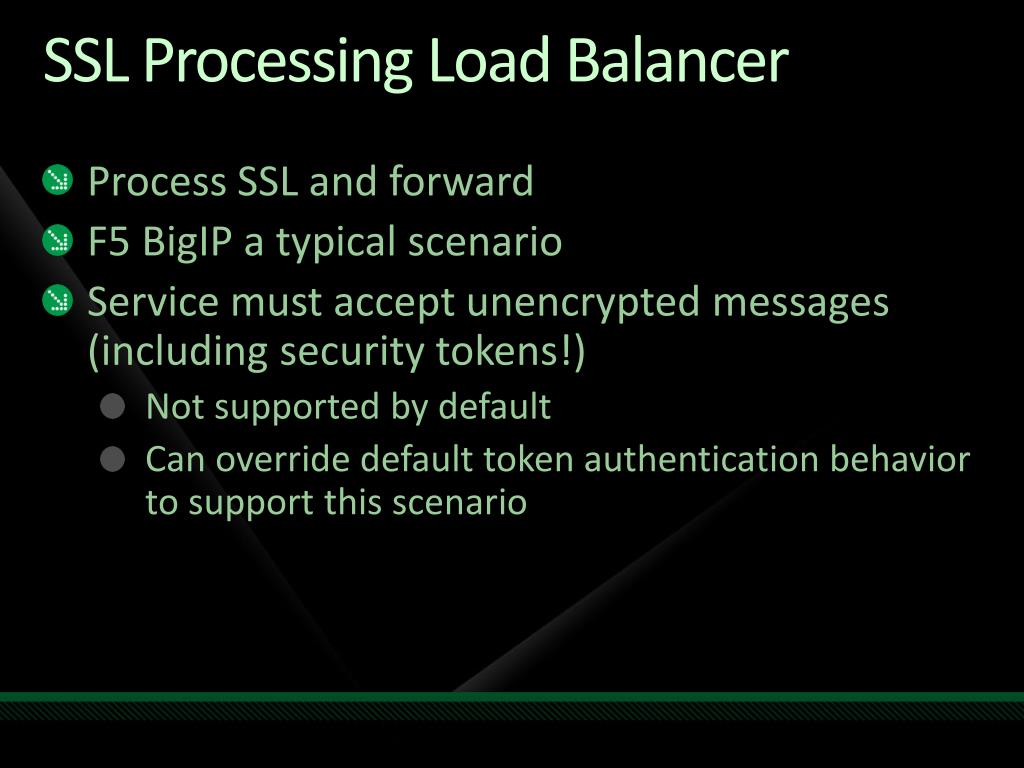 SSL Processing Load Balancer

Process SSL and forward

F5 BigIP a typical scenario

Service must accept unencrypted messages (including security tokens!)

Not supported by default

Can override default token authentication behavior to support this scenario